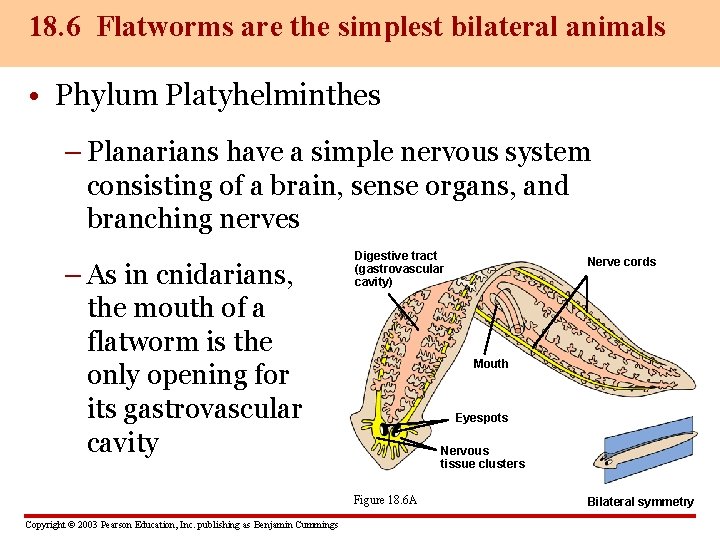 18.6 Flatworms are the simplest bilateral animals

• Phylum Platyhelminthes

– Planarians have a simple nervous system consisting of a brain, sense organs, and branching nerves

– As in cnidarians, the mouth of a flatworm is the only opening for its gastrovascular cavity

Digestive tract (gastrovascular cavity)

Nerve cords

Mouth

Eyespots

Nervous tissue clusters

Bilateral symmetry

Figure 18.6A

Copyright © 2003 Pearson Education, Inc. publishing as Benjamin Cummings